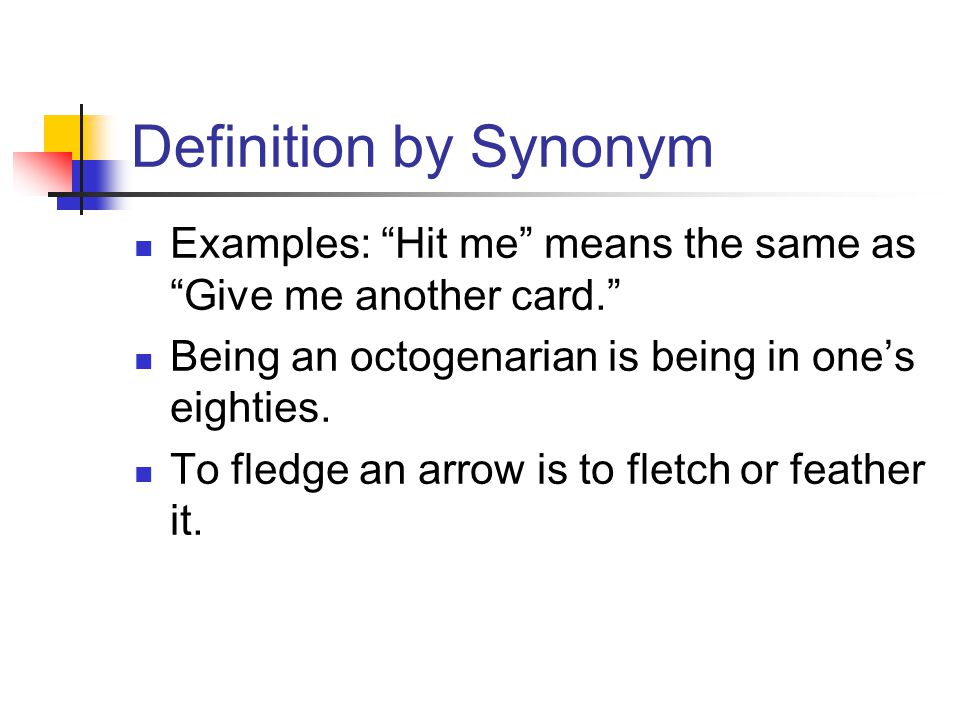 Definition by Synonym

- Examples: “Hit me” means the same as “Give me another card.”
- Being an octogenarian is being in one’s eighties.
- To fledge an arrow is to fletch or feather it.